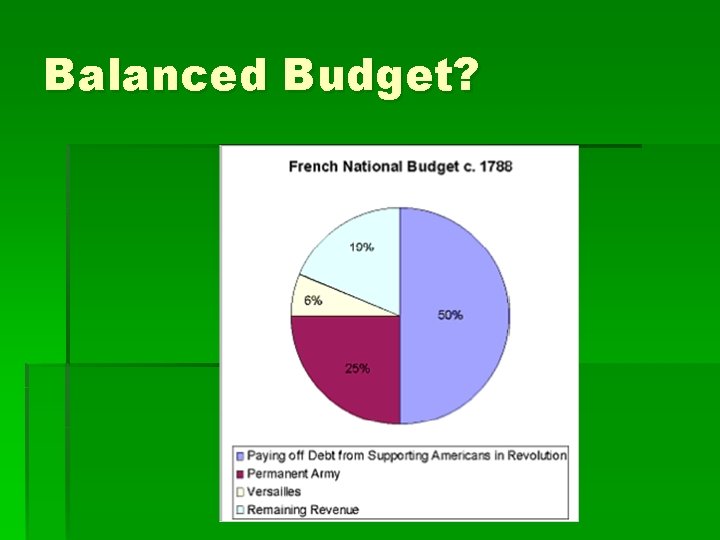 Balanced Budget?

French National Budget c. 1788

19%

6%

50%

25%

Paying off Debt from Supporting Americans in Revolution
Permanent Army
Versailles
Remaining Revenue